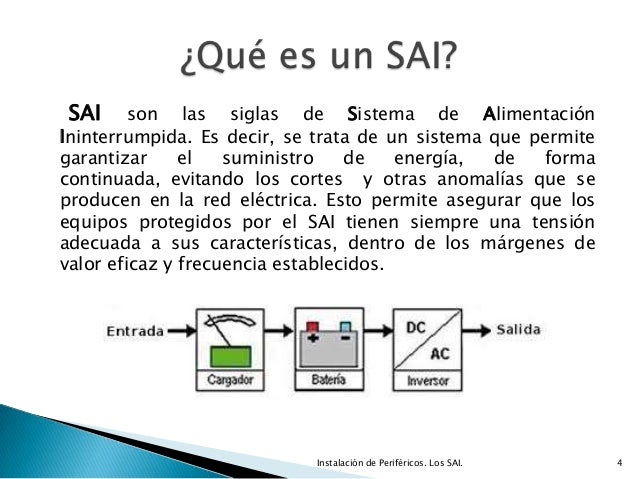 ¿Qué es un SAI?

SAI son las siglas de Sistema de Alimentación Ininterrumpida. Es decir, se trata de un sistema que permite garantizar el suministro de energía, de forma continuada, evitando los cortes y otras anomalías que se producen en la red eléctrica. Esto permite asegurar que los equipos protegidos por el SAI tienen siempre una tensión adecuada a sus características, dentro de los márgenes de valor eficaz y frecuencia establecidos.

Entrada

+ -

DC

AC

Salida

Cargador

Batería

Inversor

Instalación de Periféricos. Los SAI.

4